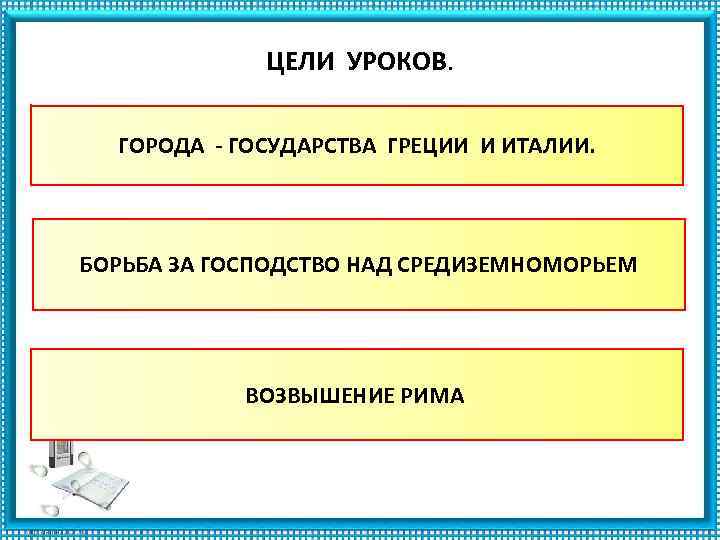 ЦЕЛИ УРОКОВ.

ГОРОДА - ГОСУДАРСТВА ГРЕЦИИ И ИТАЛИИ.

БОРЬБА ЗА ГОСПОДСТВО НАД СРЕДИЗЕМНОМОРЬЕМ

ВОЗВЫШЕНИЕ РИМА